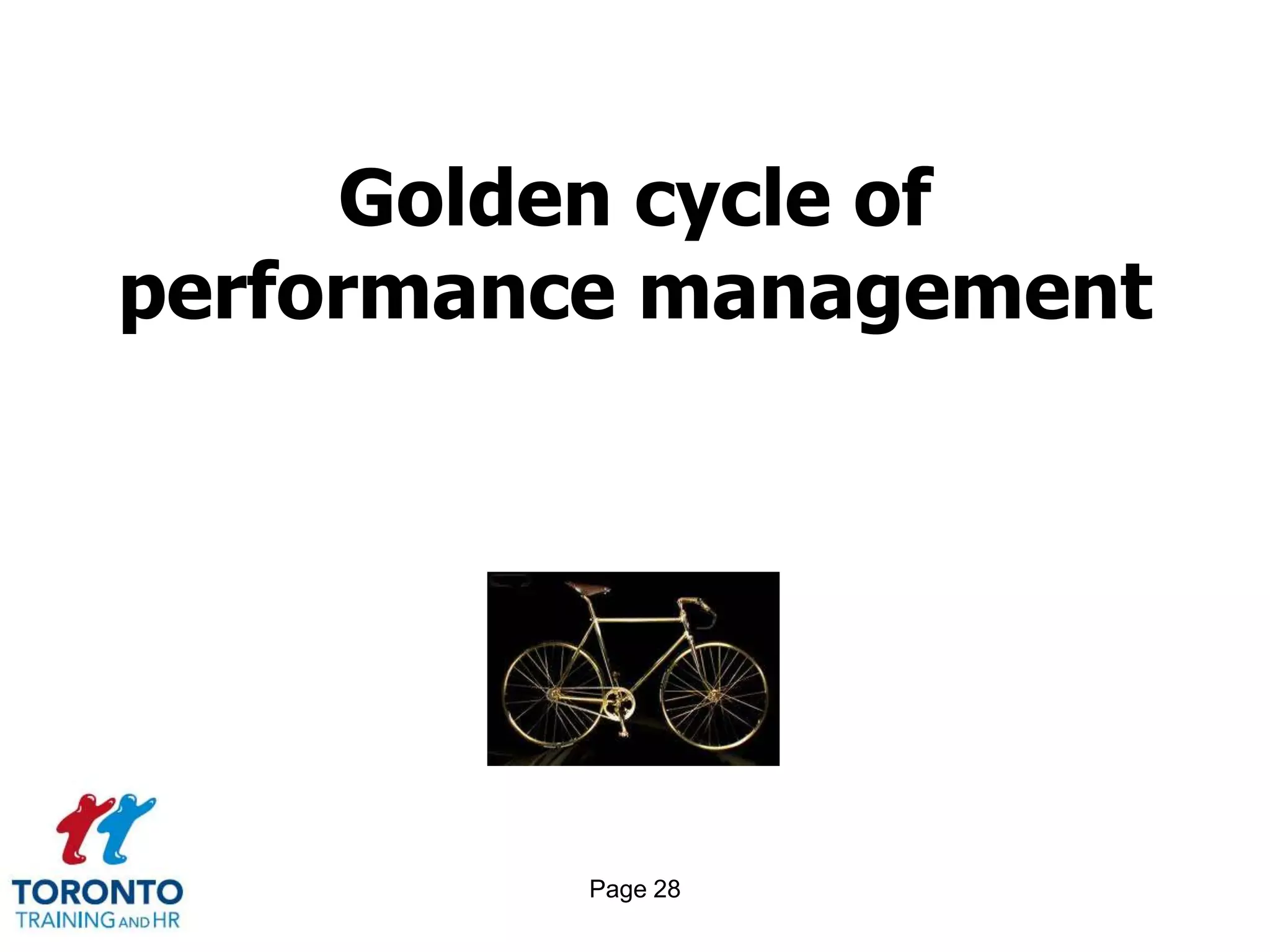 Golden cycle of performance management

TORONTO
TRAINING AND HR

Page 28